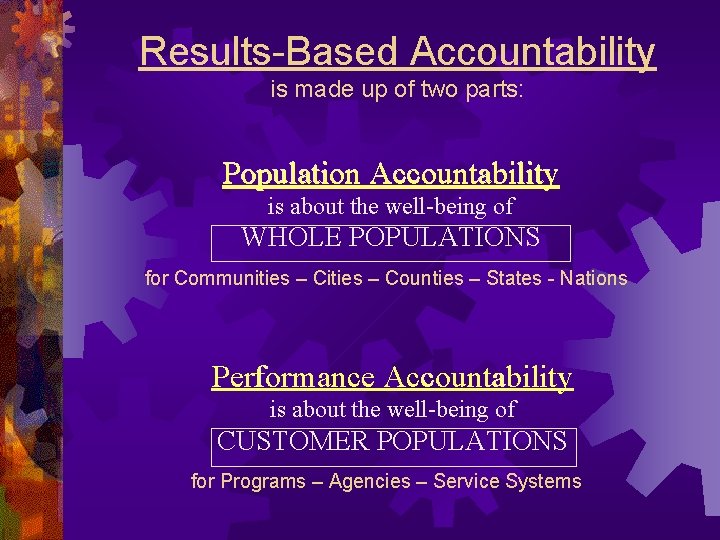 Results-Based Accountability
is made up of two parts:

Population Accountability
is about the well-being of
WHOLE POPULATIONS
for Communities – Cities – Counties – States - Nations

Performance Accountability
is about the well-being of
CUSTOMER POPULATIONS
for Programs – Agencies – Service Systems